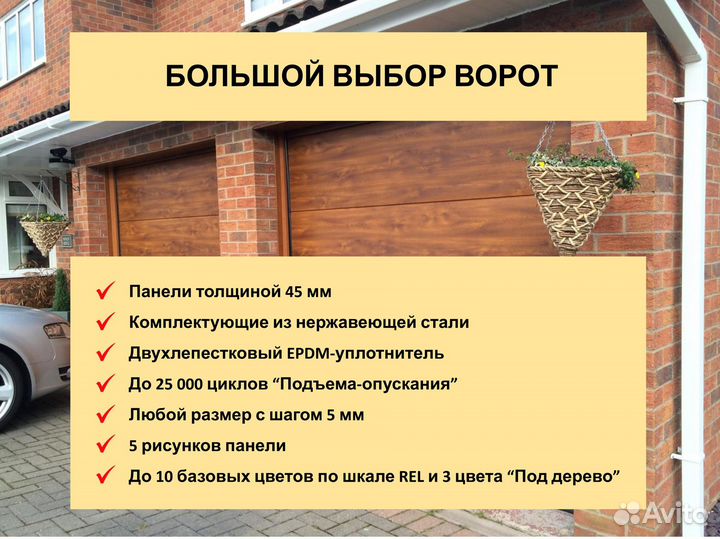 БОЛЬШОЙ ВЫБОР ВОРОТ

✓ Панели толщиной 45 мм
✓ Комплектующие из нержавеющей стали
✓ Двухлепестковый EPDM-уплотнитель
✓ До 25 000 циклов “Подъема-опускания”
✓ Любой размер с шагом 5 мм
✓ 5 рисунков панели
✓ До 10 базовых цветов по шкале REL и 3 цвета “Под дерево”

Avito